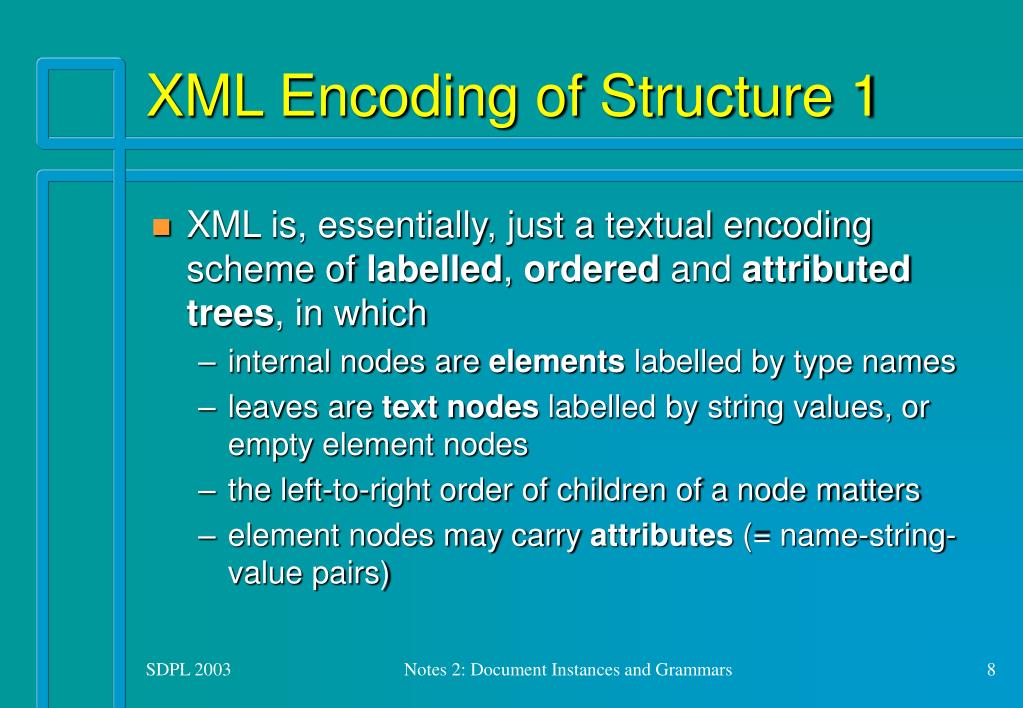 XML Encoding of Structure 1

XML is, essentially, just a textual encoding scheme of labelled, ordered and attributed trees, in which

– internal nodes are elements labelled by type names
– leaves are text nodes labelled by string values, or empty element nodes
– the left-to-right order of children of a node matters
– element nodes may carry attributes (= name-string-value pairs)

SDPL 2003

Notes 2: Document Instances and Grammars

8